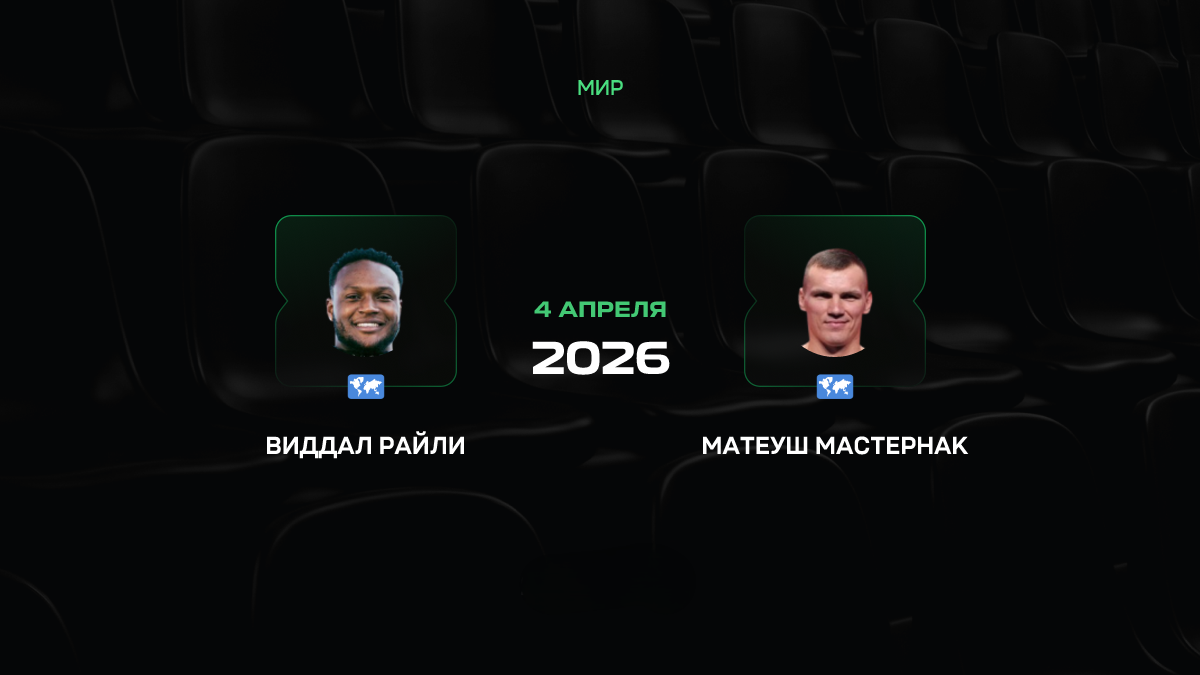 МИР

4 АПРЕЛЯ
2026

ВИДДАЛ РАЙЛИ

МАТЕУШ МАСТЕРНАК